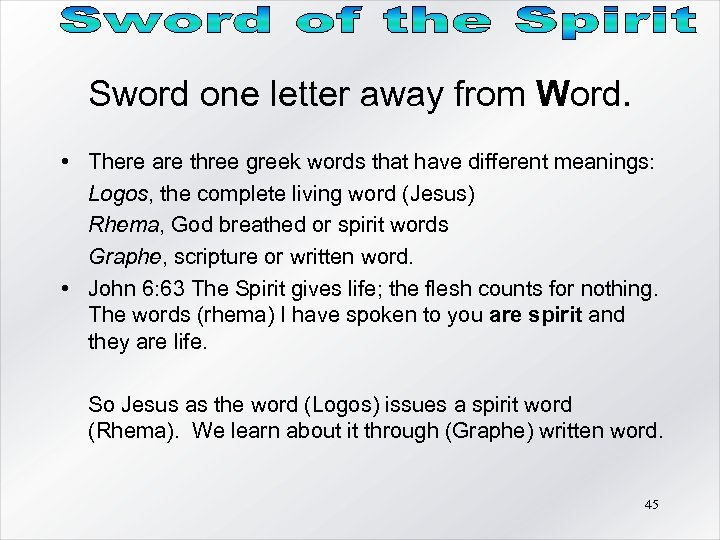 Sword of the Spirit

Sword one letter away from Word.

• There are three greek words that have different meanings:
Logos, the complete living word (Jesus)
Rhema, God breathed or spirit words
Graphe, scripture or written word.

• John 6:63 The Spirit gives life; the flesh counts for nothing. The words (rhema) I have spoken to you are spirit and they are life.

So Jesus as the word (Logos) issues a spirit word (Rhema). We learn about it through (Graphe) written word.

45